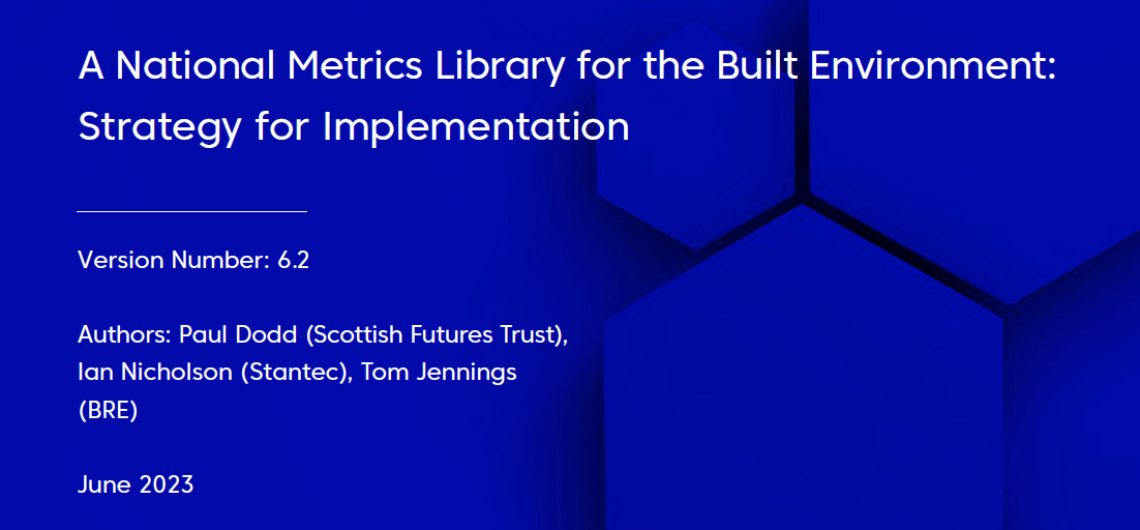 A National Metrics Library for the Built Environment: Strategy for Implementation

Version Number: 6.2

Authors: Paul Dodd (Scottish Futures Trust), Ian Nicholson (Stantec), Tom Jennings (BRE)

June 2023